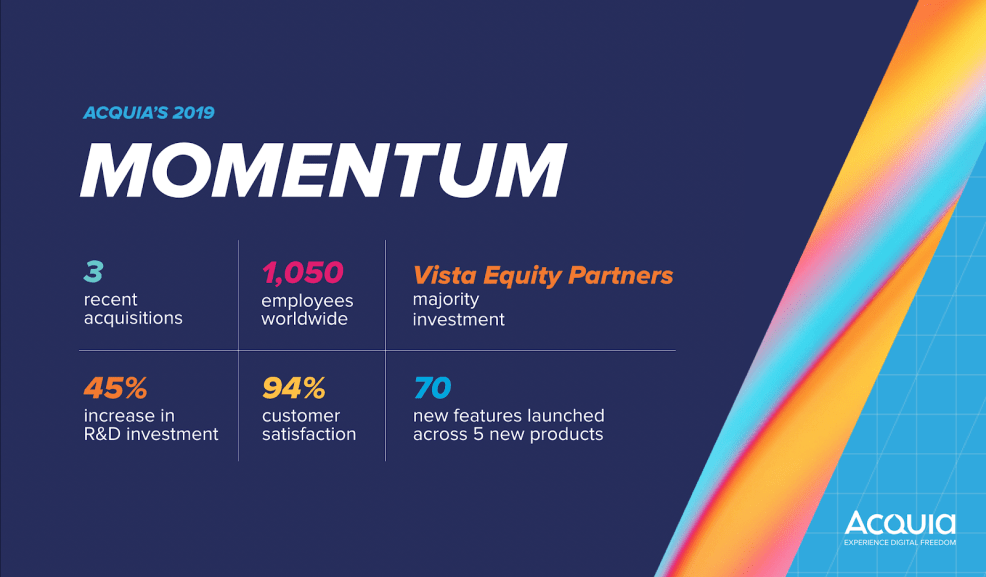 ACQUIA'S 2019

MOMENTUM

3
recent acquisitions

1,050
employees worldwide

Vista Equity Partners
majority investment

45%
increase in R&D investment

94%
customer satisfaction

70
new features launched across 5 new products

Acquia
EXPERIENCE DIGITAL FREEDOM